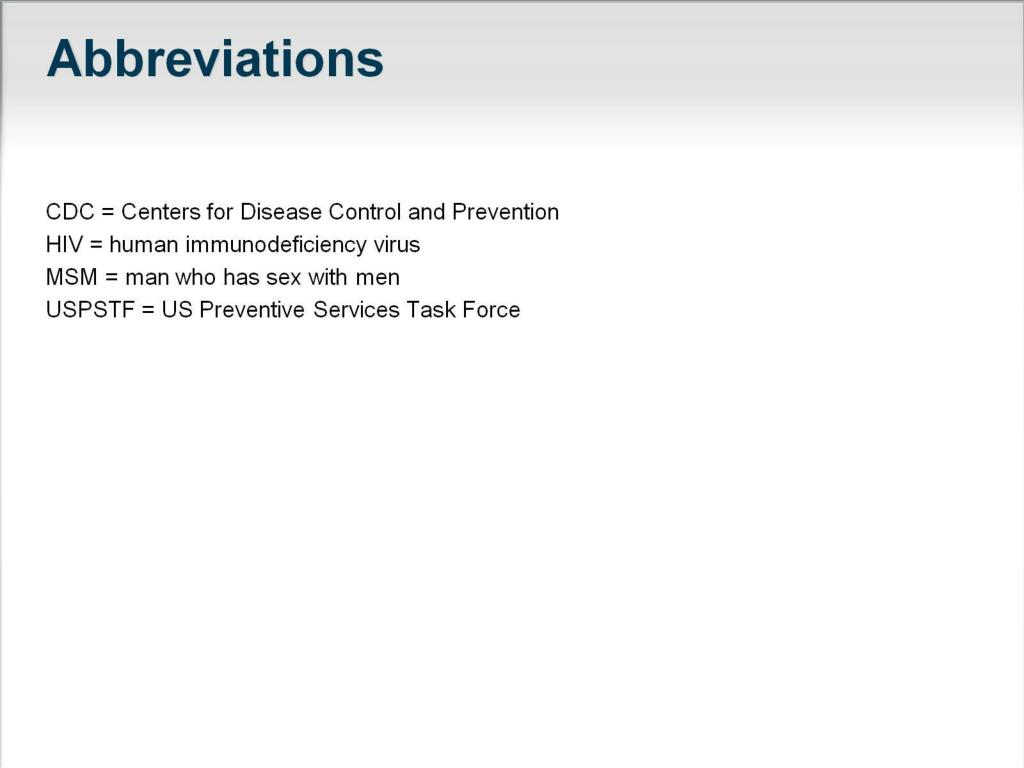 Abbreviations

CDC = Centers for Disease Control and Prevention
HIV = human immunodeficiency virus
MSM = man who has sex with men
USPSTF = US Preventive Services Task Force